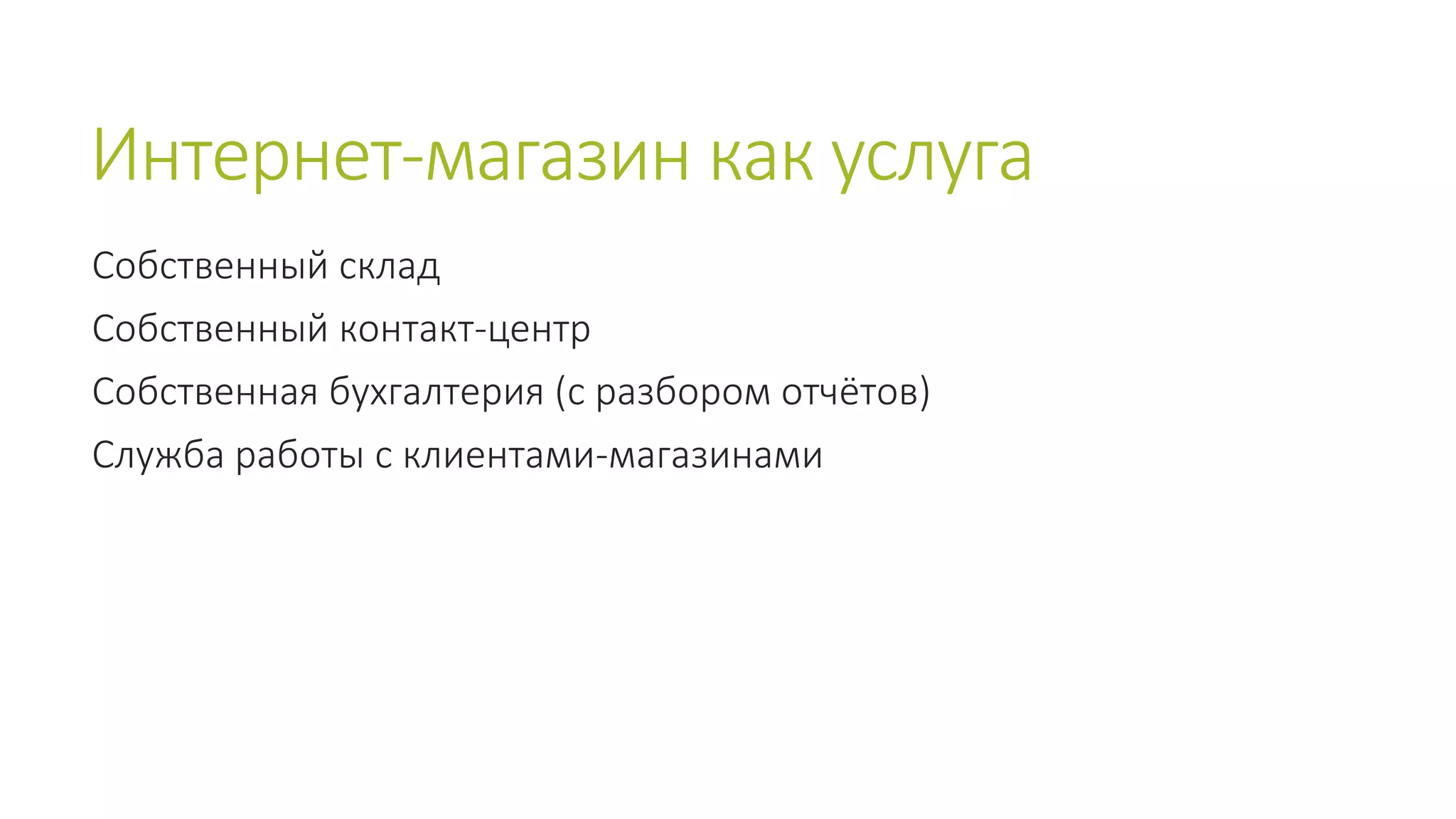 Интернет-магазин как услуга

Собственный склад

Собственный контакт-центр

Собственная бухгалтерия (с разбором отчётов)

Служба работы с клиентами-магазинами